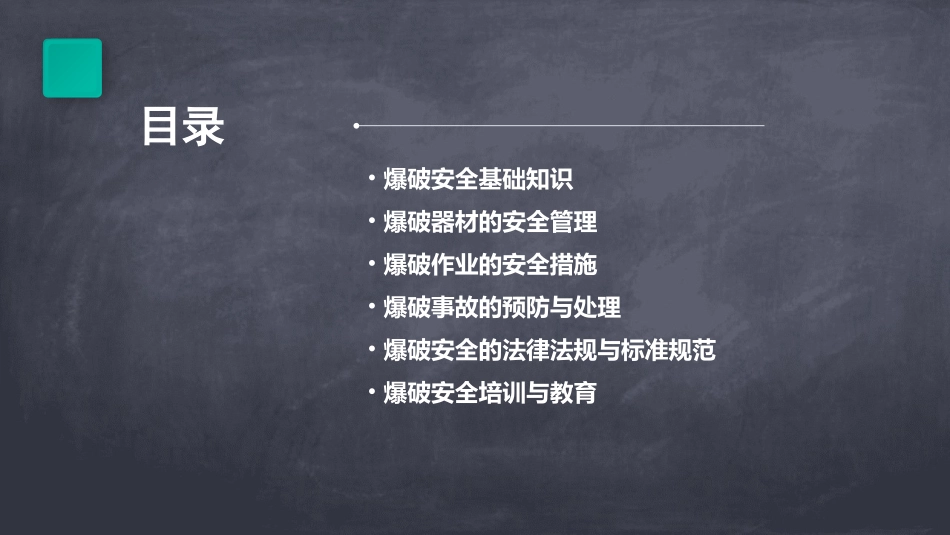 目录

• 爆破安全基础知识
• 爆破器材的安全管理
• 爆破作业的安全措施
• 爆破事故的预防与处理
• 爆破安全的法律法规与标准规范
• 爆破安全培训与教育